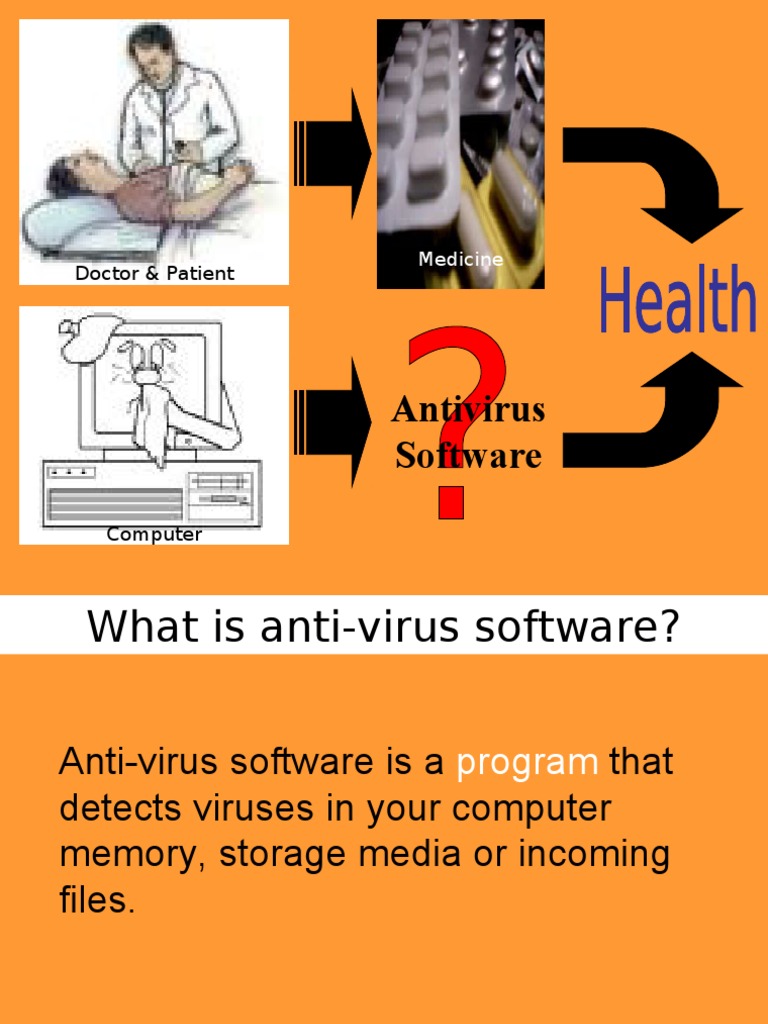 Doctor & Patient

Medicine

Health

Computer

Antivirus Software

?

What is anti-virus software?

Anti-virus software is a program that detects viruses in your computer memory, storage media or incoming files.